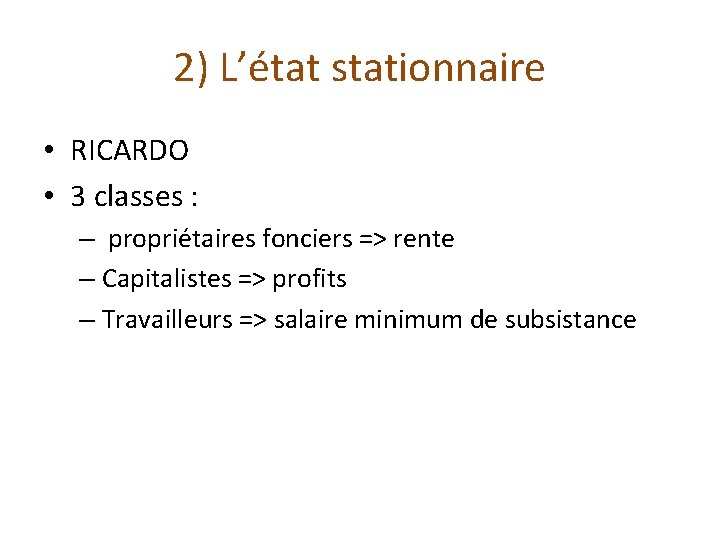 2) L’état stationnaire

• RICARDO
• 3 classes :
– propriétaires fonciers => rente
– Capitalistes => profits
– Travailleurs => salaire minimum de subsistance